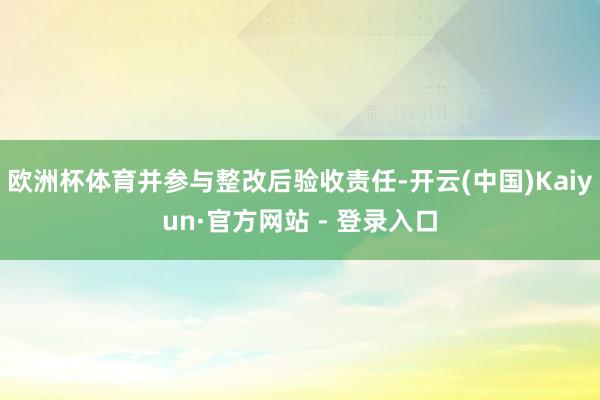 欧洲杯体育并参与整改后验收责任-开云(中国)Kaiyun·官方网站 - 登录入口